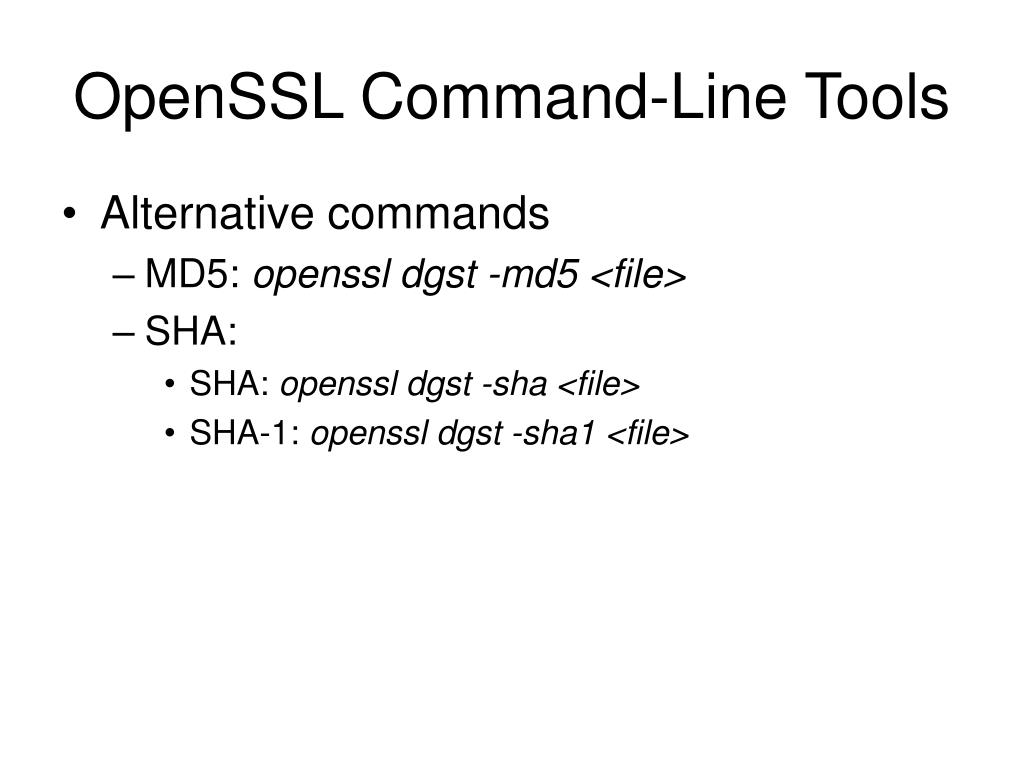 OpenSSL Command-Line Tools

• Alternative commands
– MD5: openssl dgst -md5 <file>
– SHA:
• SHA: openssl dgst -sha <file>
• SHA-1: openssl dgst -sha1 <file>